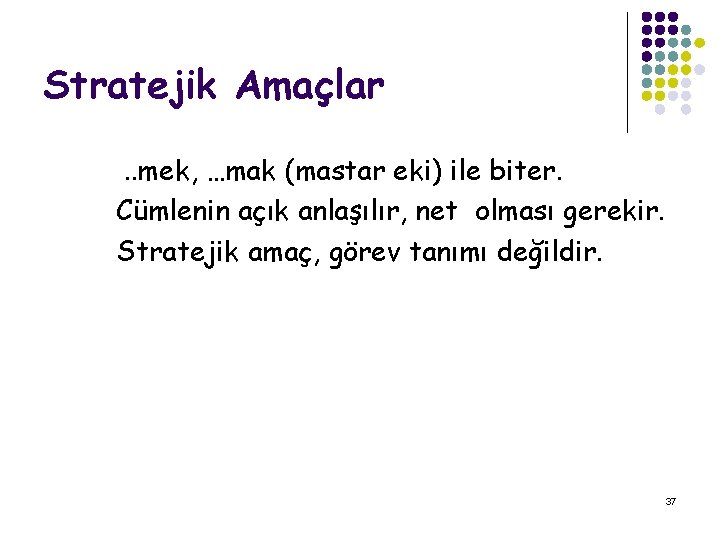 Stratejik Amaçlar

..mek, …mak (mastar eki) ile biter.

Cümlenin açık anlaşılır, net olması gerekir.

Stratejik amaç, görev tanımı değildir.

37